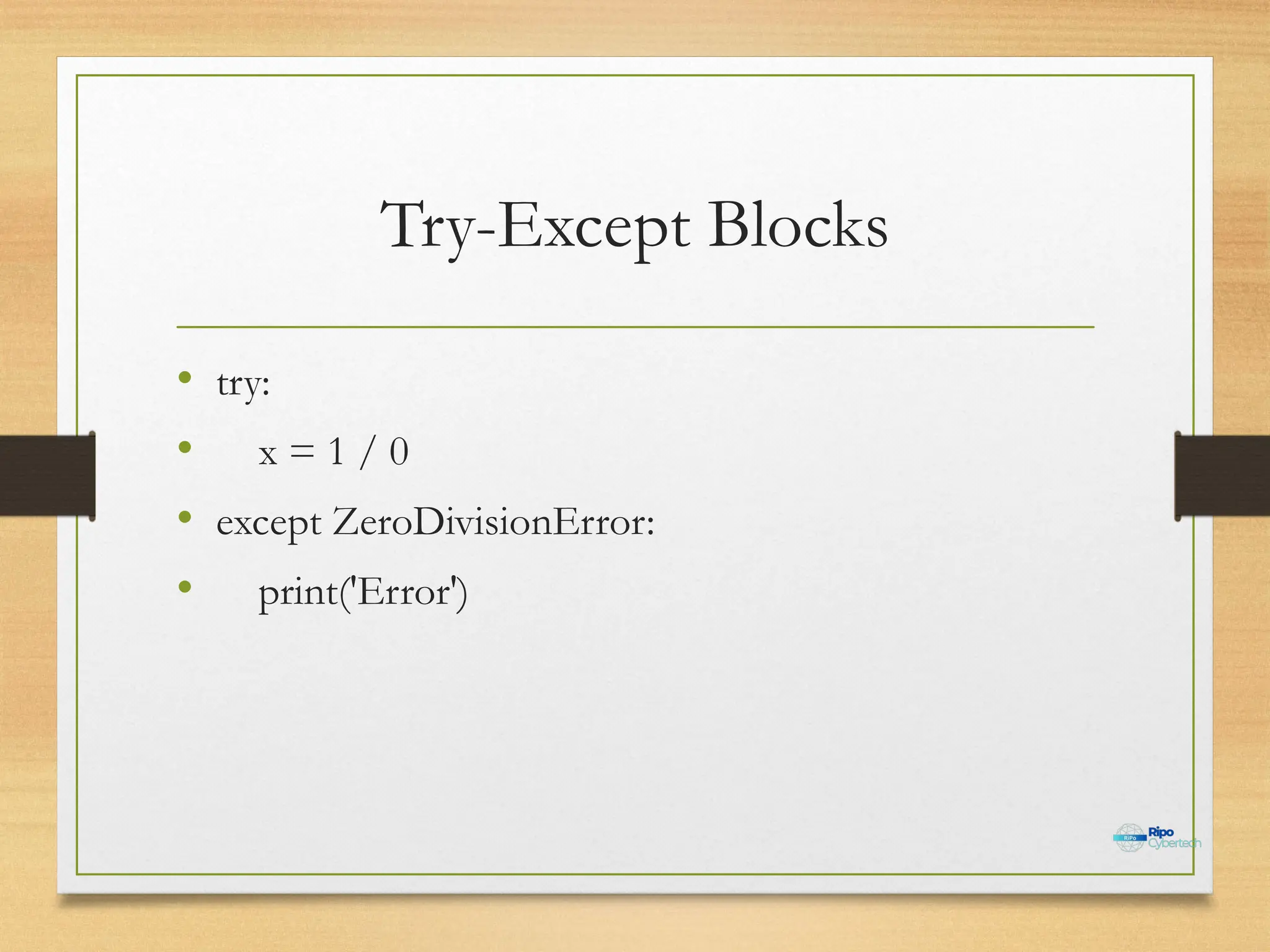 Try-Except Blocks

• try:
• x = 1 / 0
• except ZeroDivisionError:
• print('Error')

RiPo Ripo Cybertech